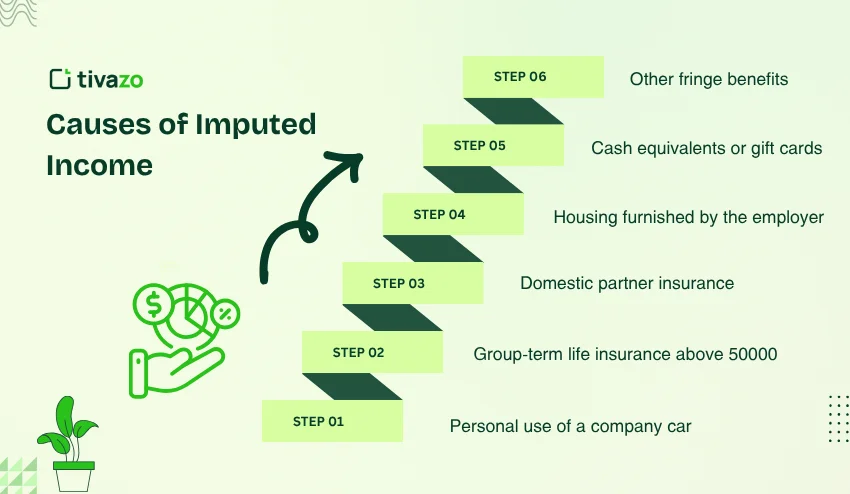 tivazo

Causes of Imputed Income

STEP 06 Other fringe benefits

STEP 05 Cash equivalents or gift cards

STEP 04 Housing furnished by the employer

STEP 03 Domestic partner insurance

STEP 02 Group-term life insurance above 50000

STEP 01 Personal use of a company car